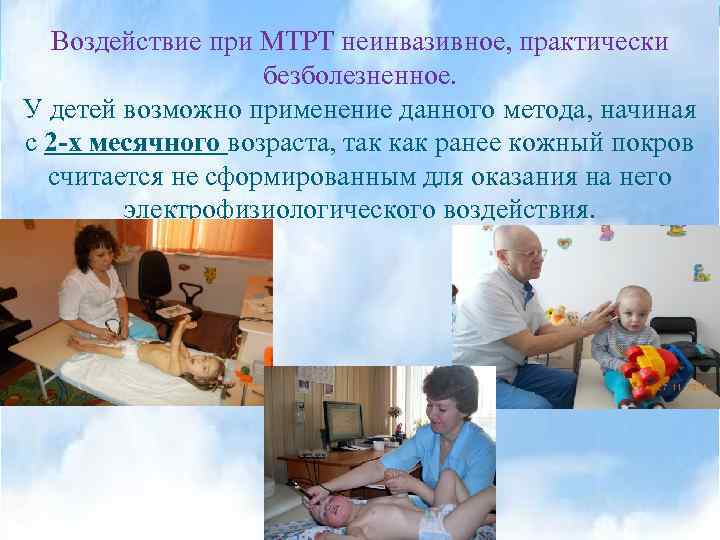 Воздействие при МТРТ неинвазивное, практически безболезненное.
У детей возможно применение данного метода, начиная с 2-х месячного возраста, так как ранее кожный покров считается не сформированным для оказания на него электрофизиологического воздействия.